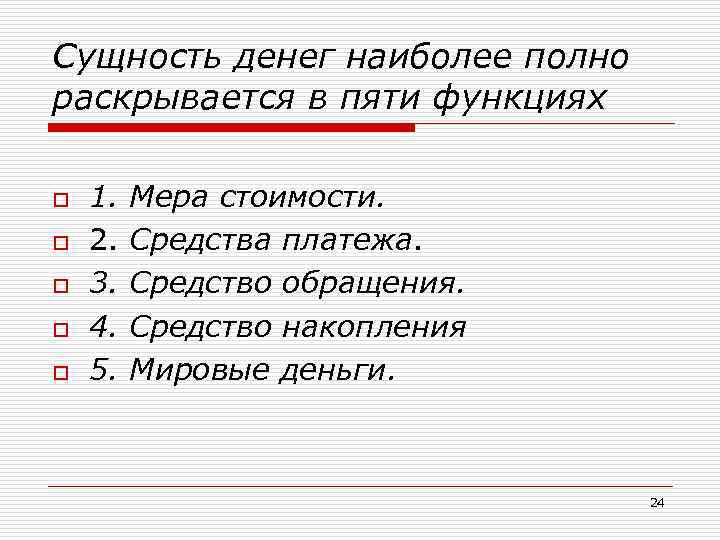 Сущность денег наиболее полно раскрывается в пяти функциях

1. Мера стоимости.
2. Средства платежа.
3. Средство обращения.
4. Средство накопления
5. Мировые деньги.

24